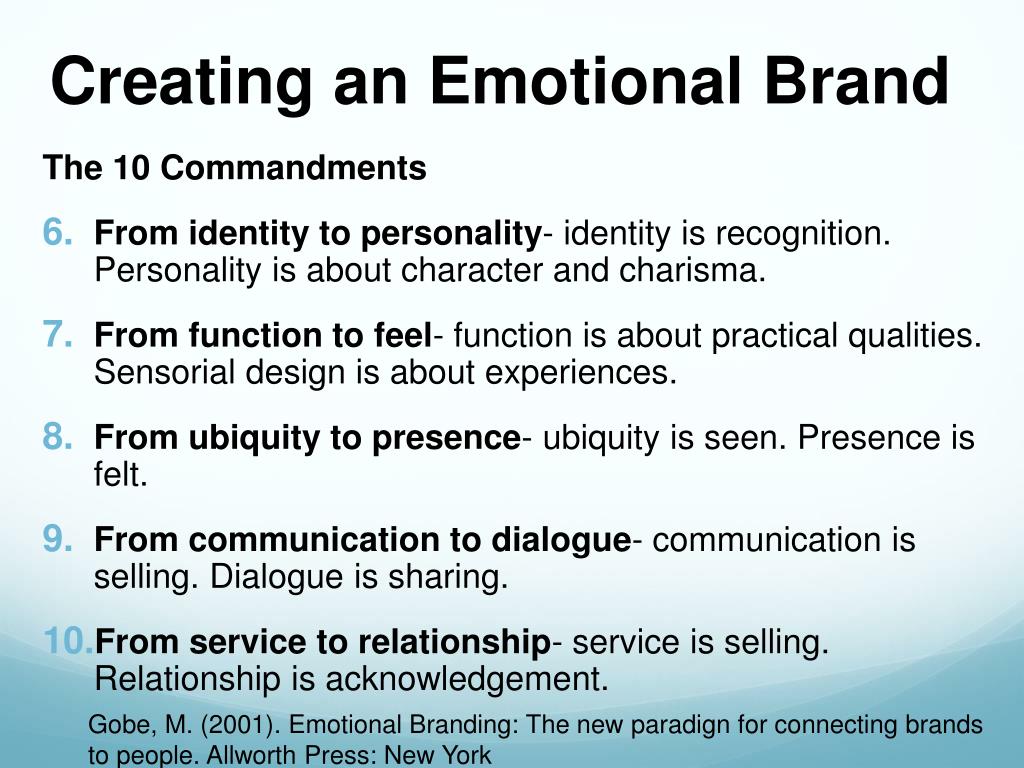 Creating an Emotional Brand

The 10 Commandments

6. From identity to personality- identity is recognition. Personality is about character and charisma.

7. From function to feel- function is about practical qualities. Sensorial design is about experiences.

8. From ubiquity to presence- ubiquity is seen. Presence is felt.

9. From communication to dialogue- communication is selling. Dialogue is sharing.

10. From service to relationship- service is selling. Relationship is acknowledgement.

Gobe, M. (2001). Emotional Branding: The new paradign for connecting brands to people. Allworth Press: New York